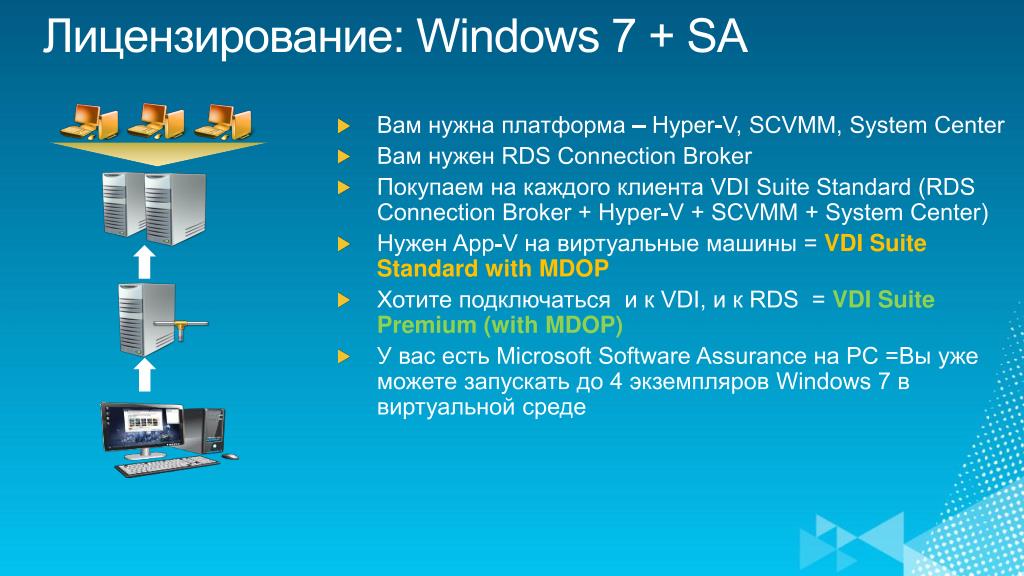 Лицензирование: Windows 7 + SA

Вам нужна платформа – Hyper-V, SCVMM, System Center

Вам нужен RDS Connection Broker

Покупаем на каждого клиента VDI Suite Standard (RDS Connection Broker + Hyper-V + SCVMM + System Center)

Нужен App-V на виртуальные машины = VDI Suite Standard with MDOP

Хотите подключаться и к VDI, и к RDS = VDI Suite Premium (with MDOP)

У вас есть Microsoft Software Assurance на PC =Вы уже можете запускать до 4 экземпляров Windows 7 в виртуальной среде